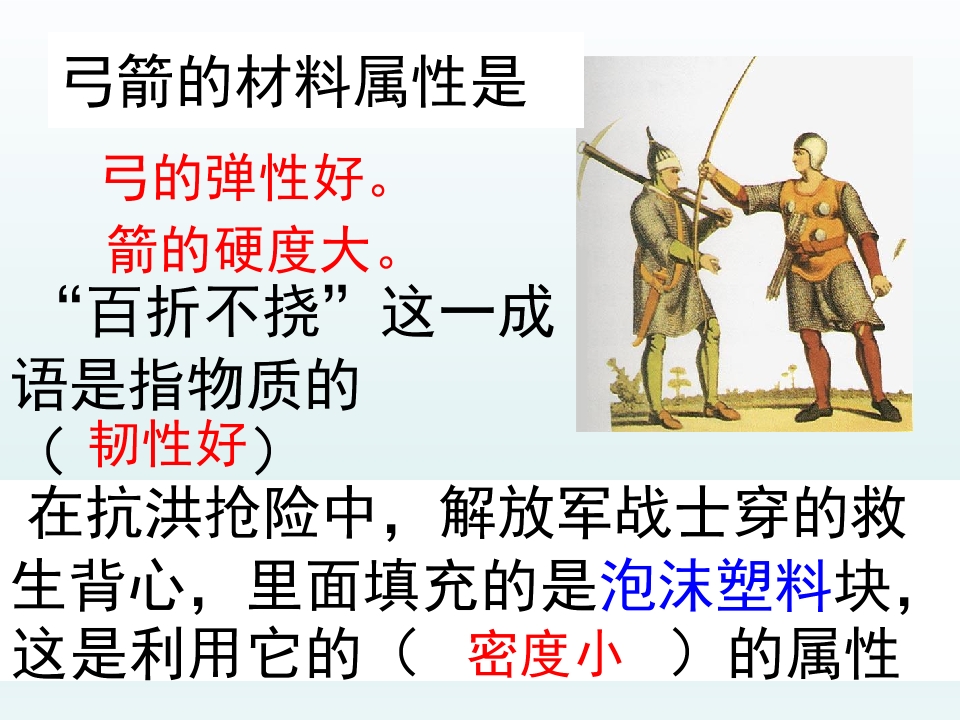 弓箭的材料属性是

弓的弹性好。

箭的硬度大。

“百折不挠”这一成语是指物质的（ 韧性好）

在抗洪抢险中，解放军战士穿的救生背心，里面填充的是泡沫塑料块，这是利用它的（ 密度小 ）的属性